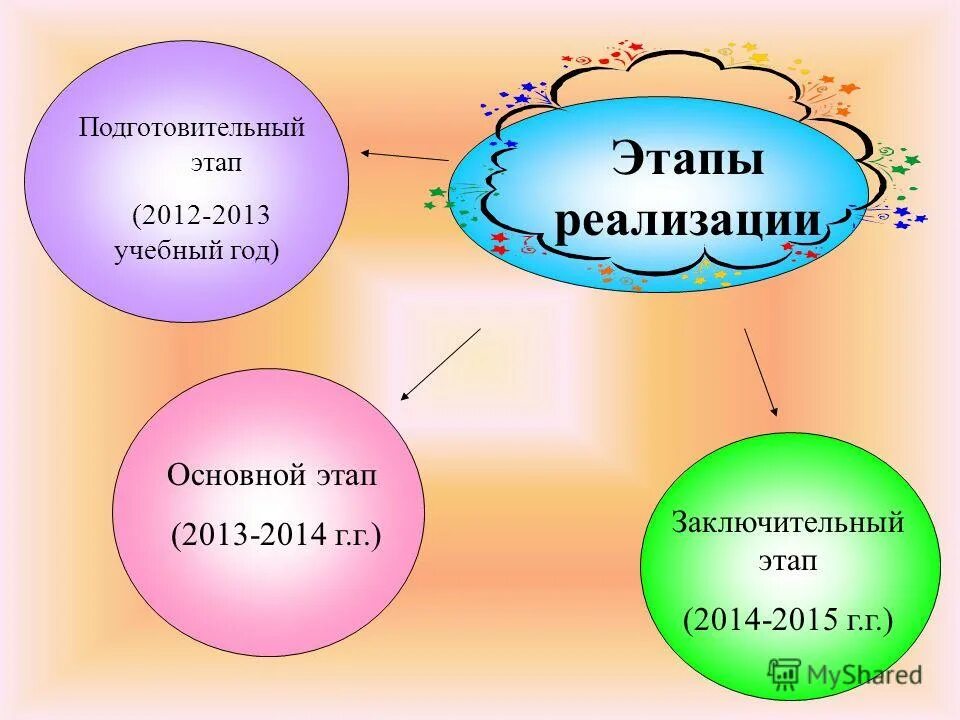 Этапы реализации

Подготовительный этап

(2012-2013 учебный год)

Основной этап

(2013-2014 г.г.)

Заключительный этап

(2014-2015 г.г.)

MyShared